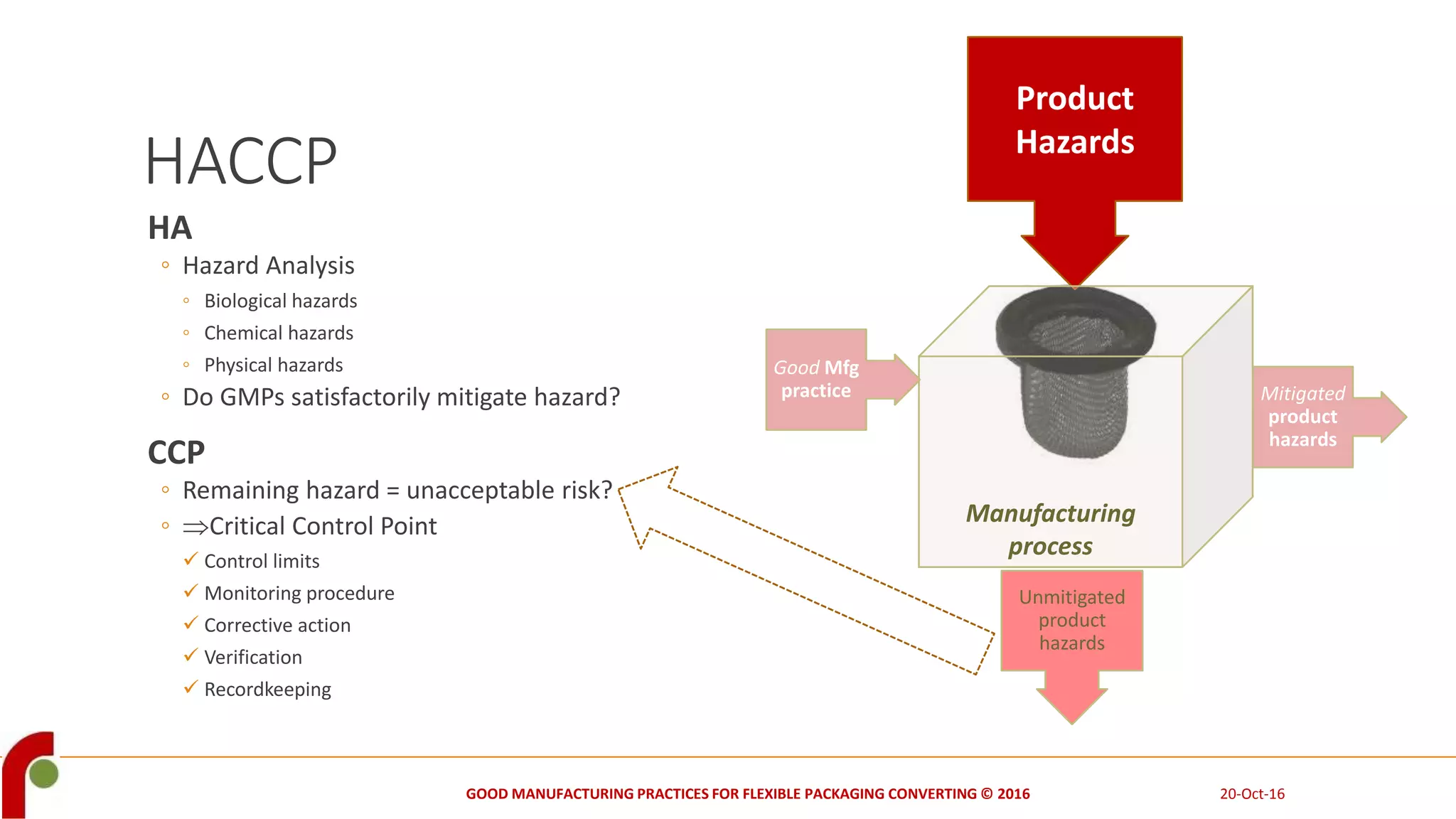 HACCP

HA

◦ Hazard Analysis
  ◦ Biological hazards
  ◦ Chemical hazards
  ◦ Physical hazards
◦ Do GMPs satisfactorily mitigate hazard?

CCP

◦ Remaining hazard = unacceptable risk?
◦ $\Rightarrow$Critical Control Point
  ✓ Control limits
  ✓ Monitoring procedure
  ✓ Corrective action
  ✓ Verification
  ✓ Recordkeeping

Product Hazards

Good Mfg practice

Mitigated product hazards

Manufacturing process

Unmitigated product hazards

GOOD MANUFACTURING PRACTICES FOR FLEXIBLE PACKAGING CONVERTING © 2016

20-Oct-16